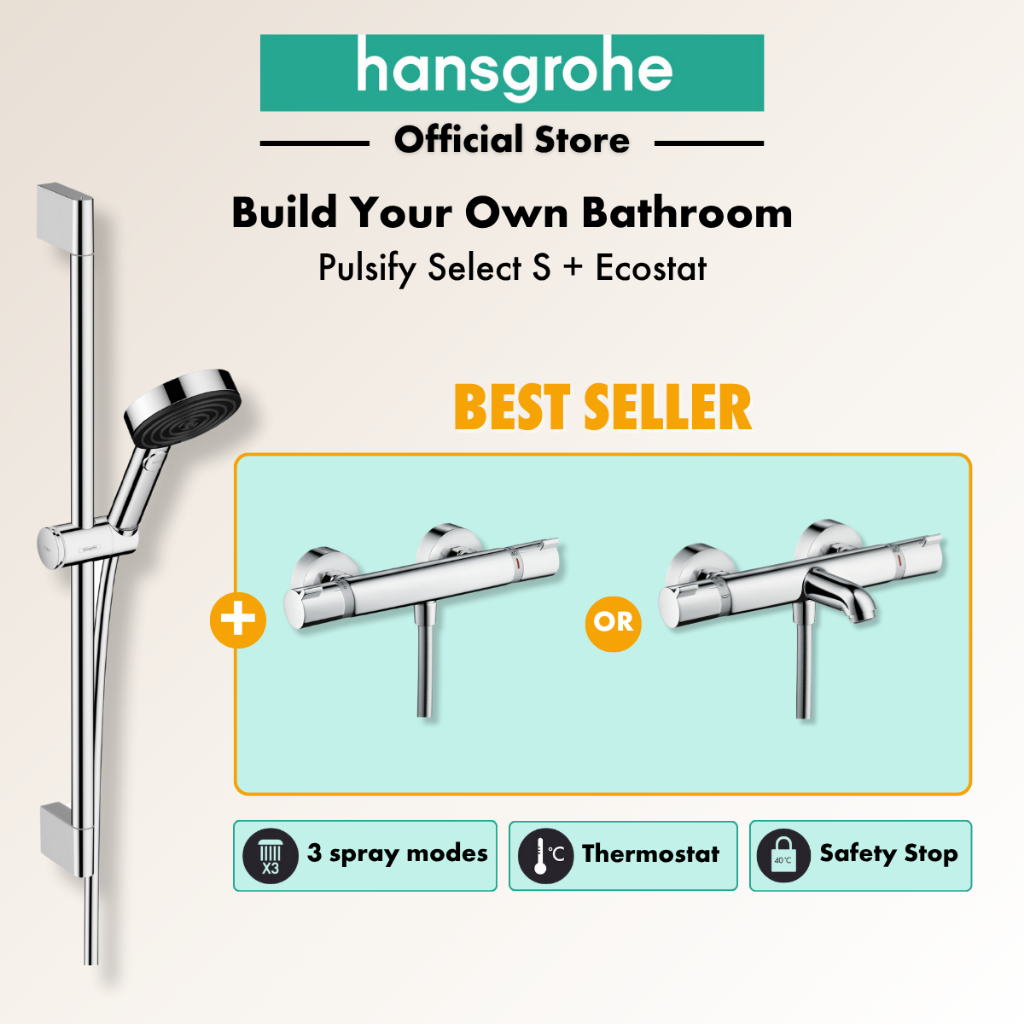 hansgrohe

Official Store

Build Your Own Bathroom

Pulsify Select S + Ecostat

BEST SELLER

+

OR

X3 3 spray modes

°C Thermostat

40°C Safety Stop